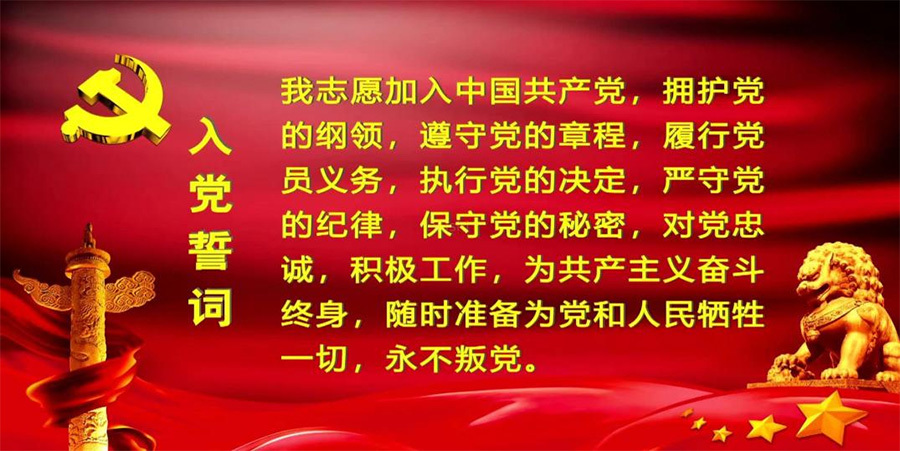 入党誓词

我志愿加入中国共产党，拥护党的纲领，遵守党的章程，履行党员义务，执行党的决定，严守党的纪律，保守党的秘密，对党忠诚，积极工作，为共产主义奋斗终身，随时准备为党和人民牺牲一切，永不叛党。